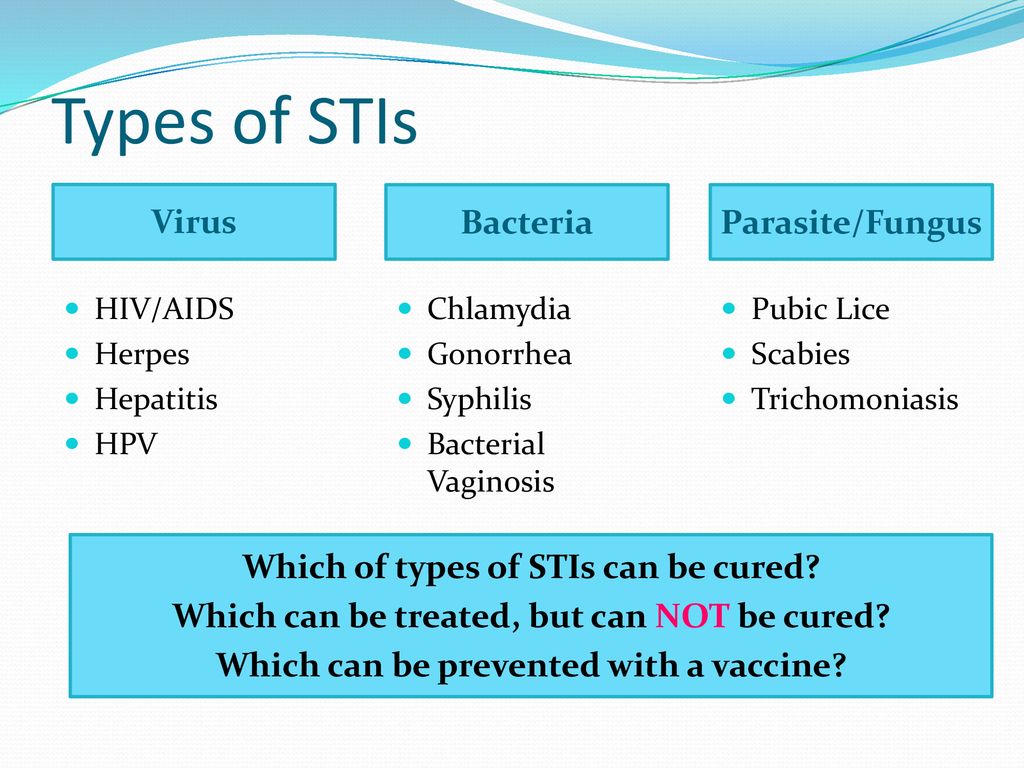 Types of STIs

Virus

- HIV/AIDS
- Herpes
- Hepatitis
- HPV

Bacteria

- Chlamydia
- Gonorrhea
- Syphilis
- Bacterial Vaginosis

Parasite/Fungus

- Pubic Lice
- Scabies
- Trichomoniasis

Which of types of STIs can be cured?
Which can be treated, but can NOT be cured?
Which can be prevented with a vaccine?